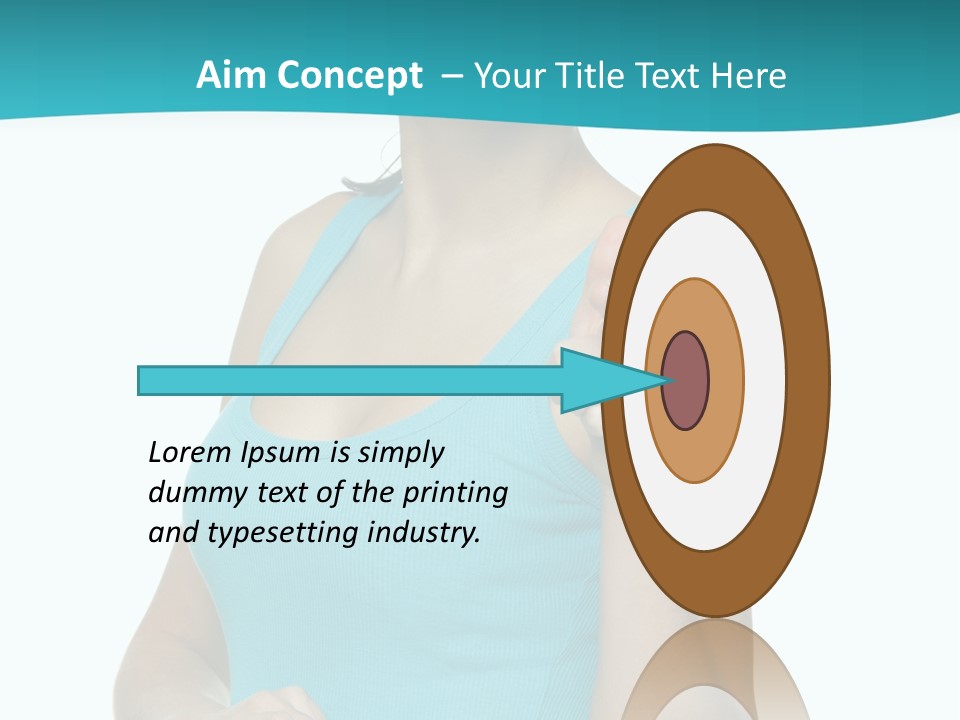 Aim Concept – Your Title Text Here

Lorem Ipsum is simply dummy text of the printing and typesetting industry.